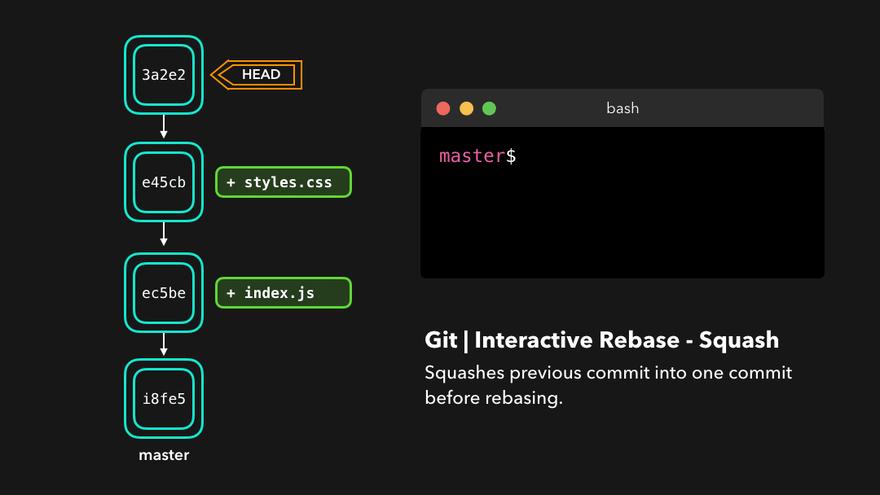 3a2e2

HEAD

e45cb

+ styles.css

ec5be

+ index.js

i8fe5

master

bash

master$

Git | Interactive Rebase - Squash

Squashes previous commit into one commit before rebasing.